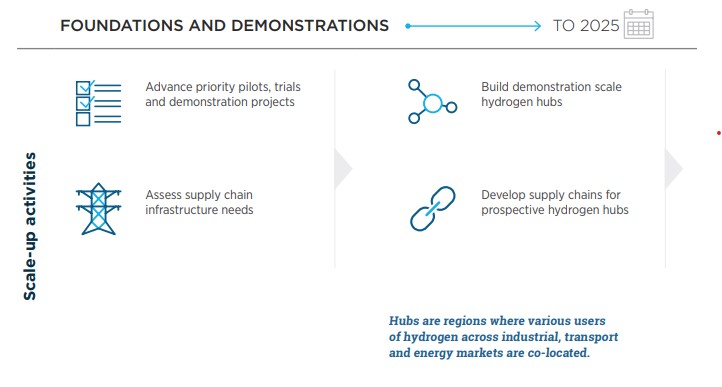 FOUNDATIONS AND DEMONSTRATIONS TO 2025

Scale-up activities

Advance priority pilots, trials and demonstration projects

Assess supply chain infrastructure needs

Build demonstration scale hydrogen hubs

Develop supply chains for prospective hydrogen hubs

Hubs are regions where various users of hydrogen across industrial, transport and energy markets are co-located.